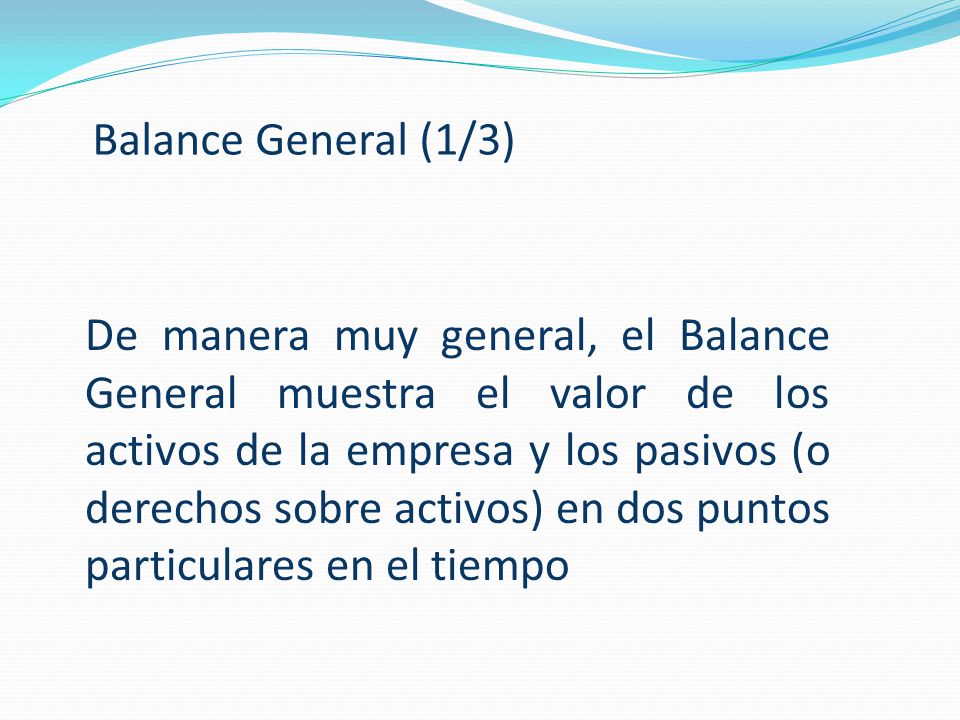 Balance General (1/3)

De manera muy general, el Balance General muestra el valor de los activos de la empresa y los pasivos (o derechos sobre activos) en dos puntos particulares en el tiempo